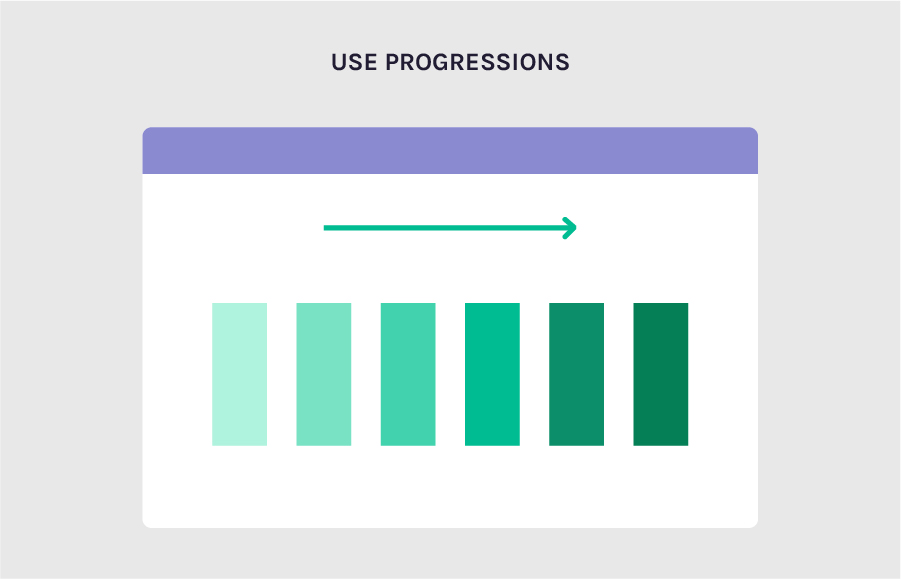 USE PROGRESSIONS